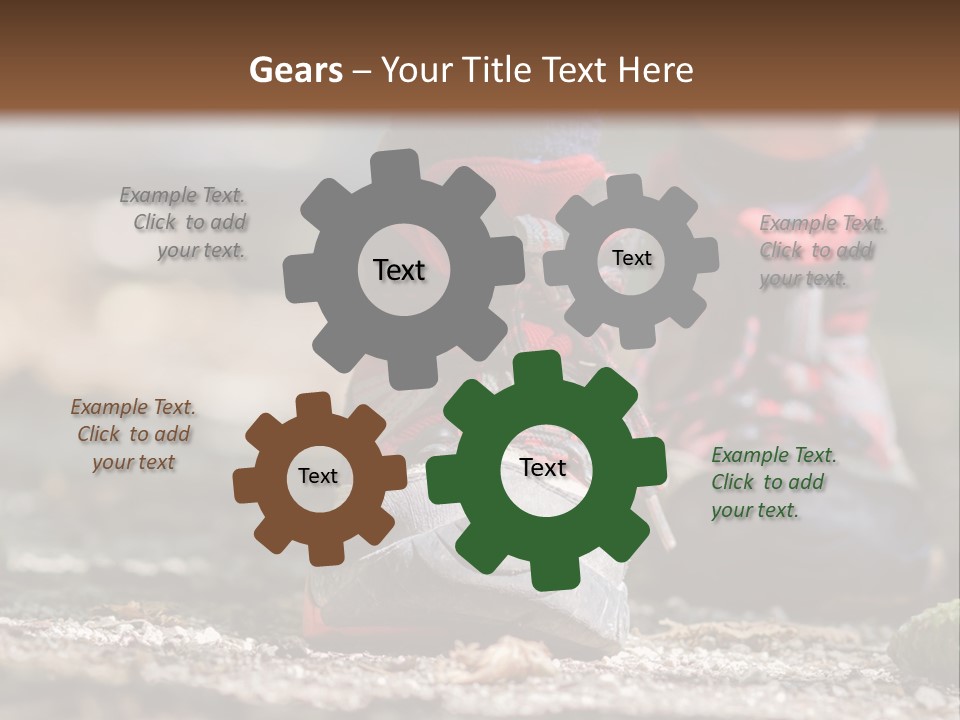 Gears – Your Title Text Here

Example Text. Click to add your text.

Text

Text

Example Text. Click to add your text.

Example Text. Click to add your text

Text

Text

Example Text. Click to add your text.